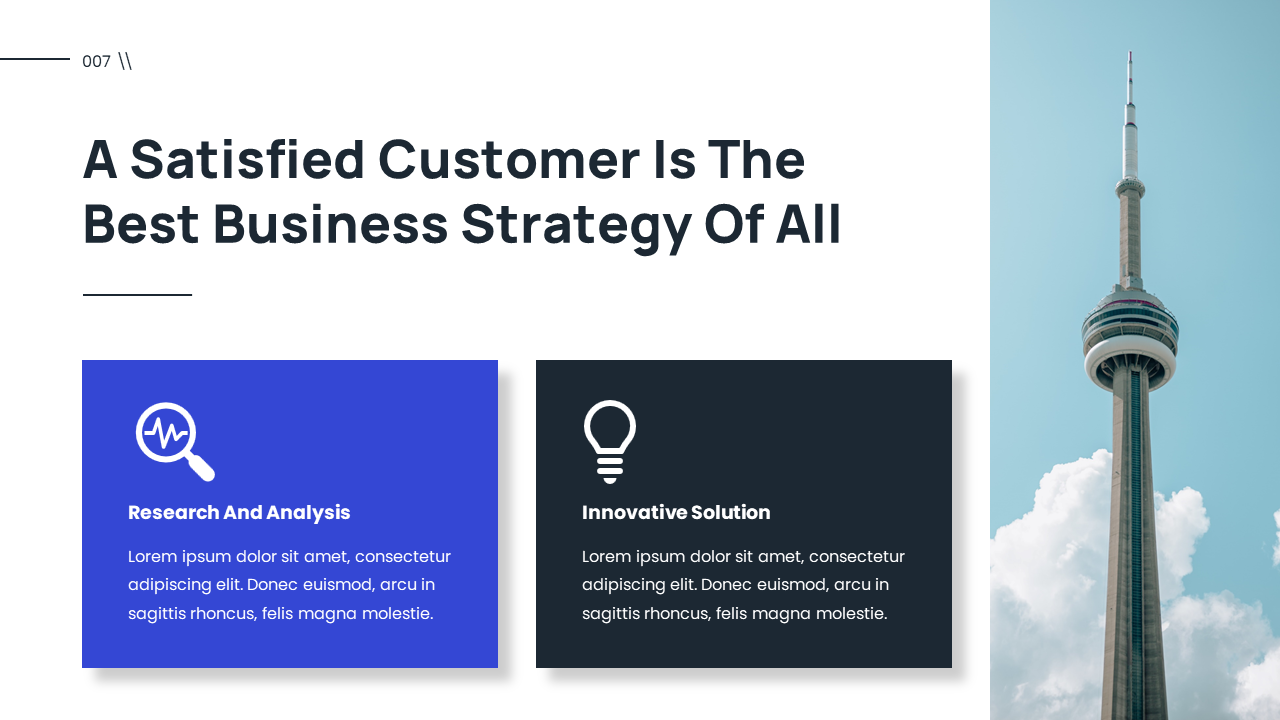 007 \\

A Satisfied Customer Is The Best Business Strategy Of All

Research And Analysis

Lorem ipsum dolor sit amet, consectetur adipiscing elit. Donec euismod, arcu in sagittis rhoncus, felis magna molestie.

Innovative Solution

Lorem ipsum dolor sit amet, consectetur adipiscing elit. Donec euismod, arcu in sagittis rhoncus, felis magna molestie.